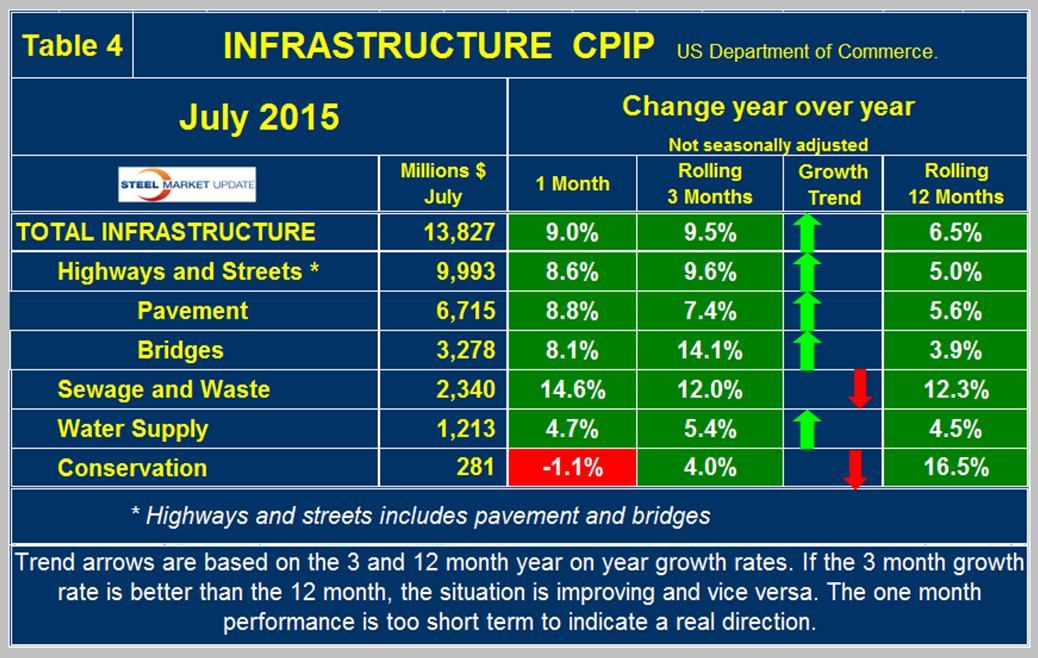 Table 4 INFRASTRUCTURE CPIP US Department of Commerce.

July 2015

Change year over year
Not seasonally adjusted

| STEEL MARKET UPDATE | Millions $ July | 1 Month | Rolling 3 Months | Growth Trend | Rolling 12 Months |
|---|---|---|---|---|---|
| TOTAL INFRASTRUCTURE | 13,827 | 9.0% | 9.5% | | 6.5% |
| Highways and Streets * | 9,993 | 8.6% | 9.6% | | 5.0% |
| Pavement | 6,715 | 8.8% | 7.4% | | 5.6% |
| Bridges | 3,278 | 8.1% | 14.1% | | 3.9% |
| Sewage and Waste | 2,340 | 14.6% | 12.0% | | 12.3% |
| Water Supply | 1,213 | 4.7% | 5.4% | | 4.5% |
| Conservation | 281 | -1.1% | 4.0% | | 16.5% |

* Highways and streets includes pavement and bridges

Trend arrows are based on the 3 and 12 month year on year growth rates. If the 3 month growth rate is better than the 12 month, the situation is improving and vice versa. The one month performance is too short term to indicate a real direction.